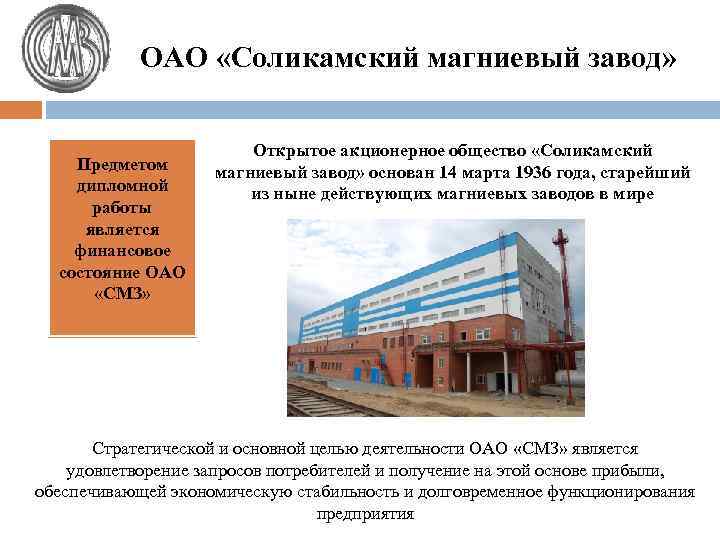 СМЗ

ОАО «Соликамский магниевый завод»

Предметом дипломной работы является финансовое состояние ОАО «СМЗ»

Открытое акционерное общество «Соликамский магниевый завод» основан 14 марта 1936 года, старейший из ныне действующих магниевых заводов в мире

Стратегической и основной целью деятельности ОАО «СМЗ» является удовлетворение запросов потребителей и получение на этой основе прибыли, обеспечивающей экономическую стабильность и долговременное функционирования предприятия